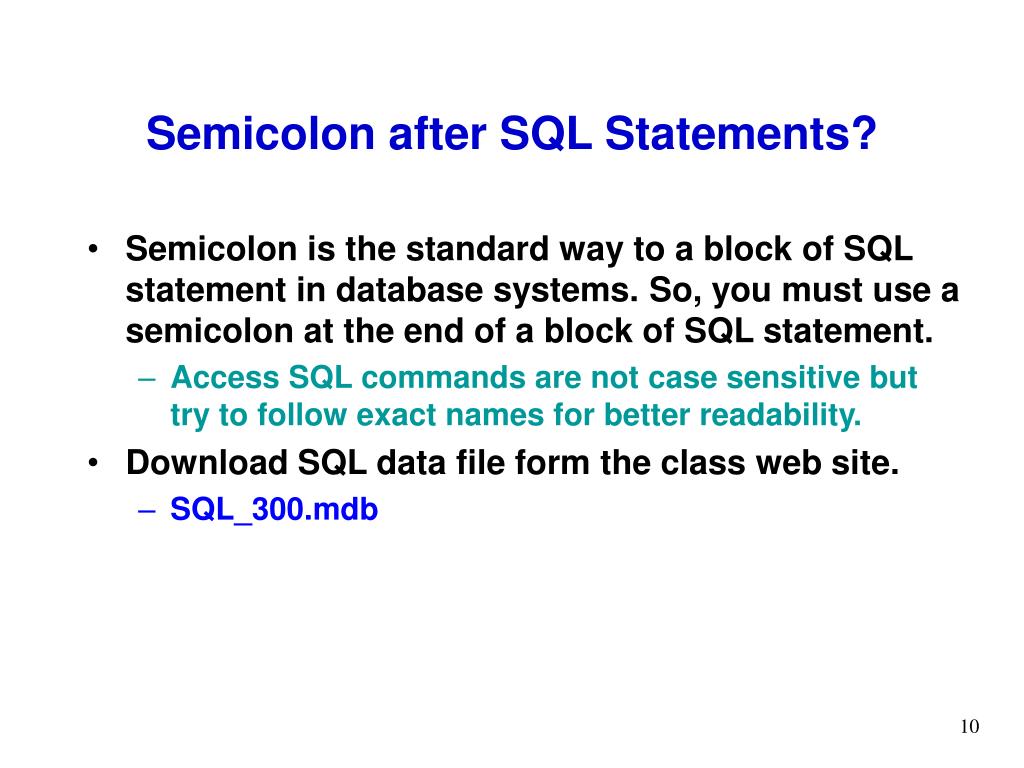 Semicolon after SQL Statements?

• Semicolon is the standard way to a block of SQL statement in database systems. So, you must use a semicolon at the end of a block of SQL statement.
– Access SQL commands are not case sensitive but try to follow exact names for better readability.

• Download SQL data file form the class web site.
– SQL_300.mdb

10